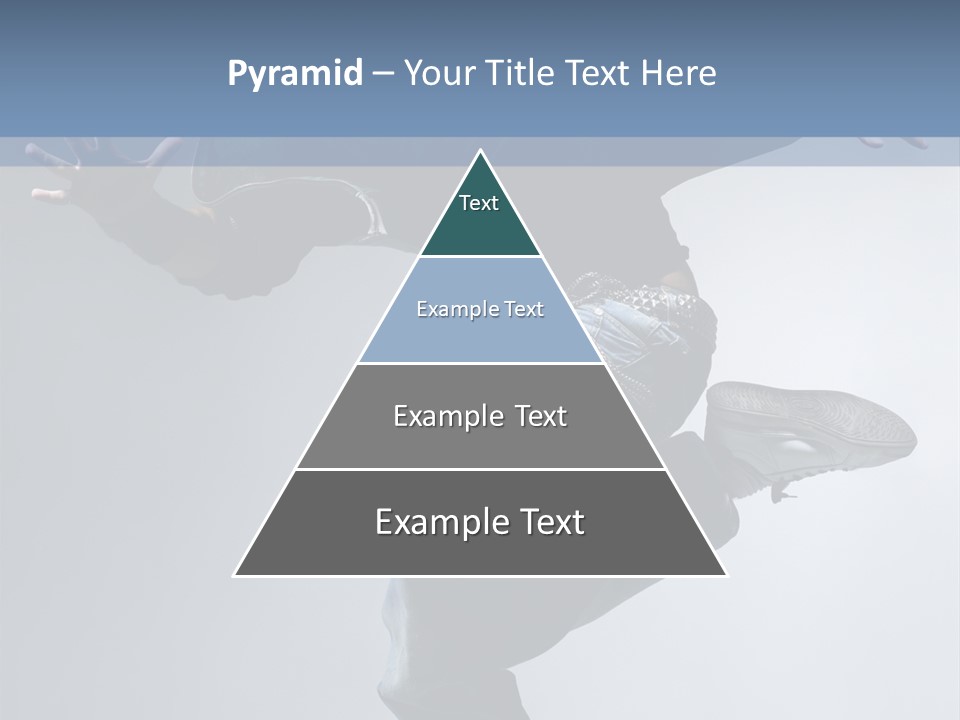 Pyramid – Your Title Text Here

Text

Example Text

Example Text

Example Text